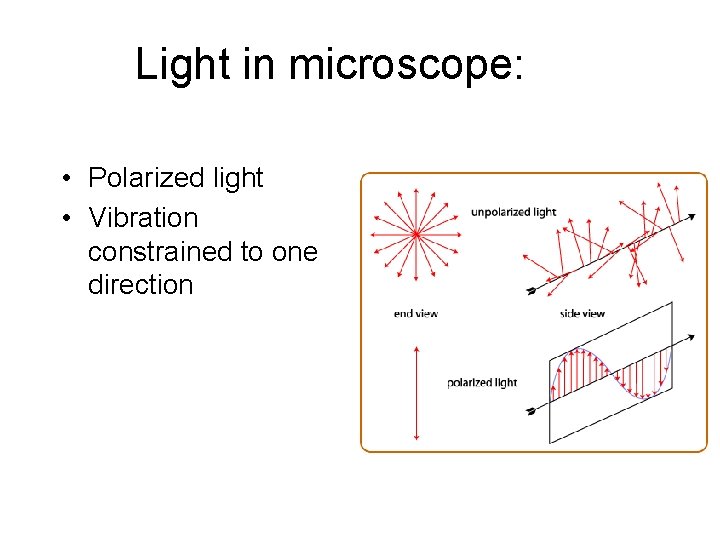 Light in microscope:

• Polarized light
• Vibration constrained to one direction

unpolarized light

end view

side view

polarized light